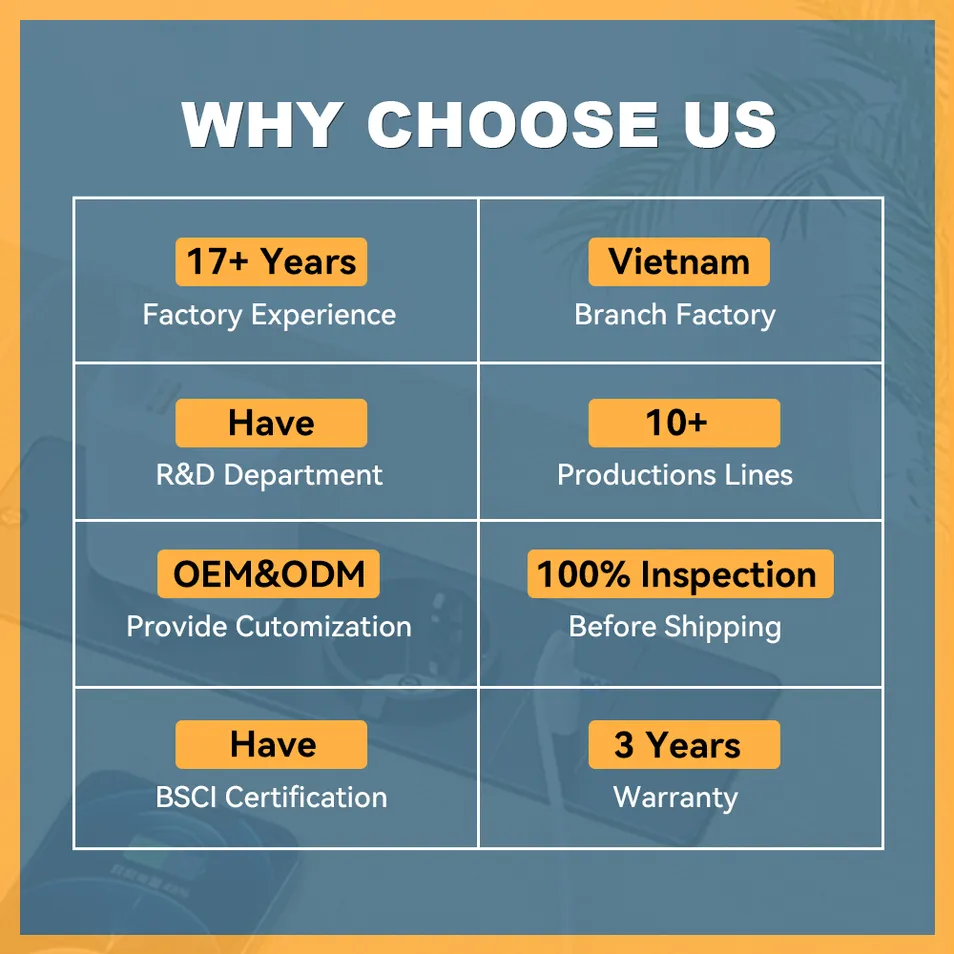 WHY CHOOSE US

| 17+ Years Factory Experience | Vietnam Branch Factory |
|---|---|
| Have R&D Department | 10+ Productions Lines |
| OEM&ODM Provide Cutomization | 100% Inspection Before Shipping |
| Have BSCI Certification | 3 Years Warranty |